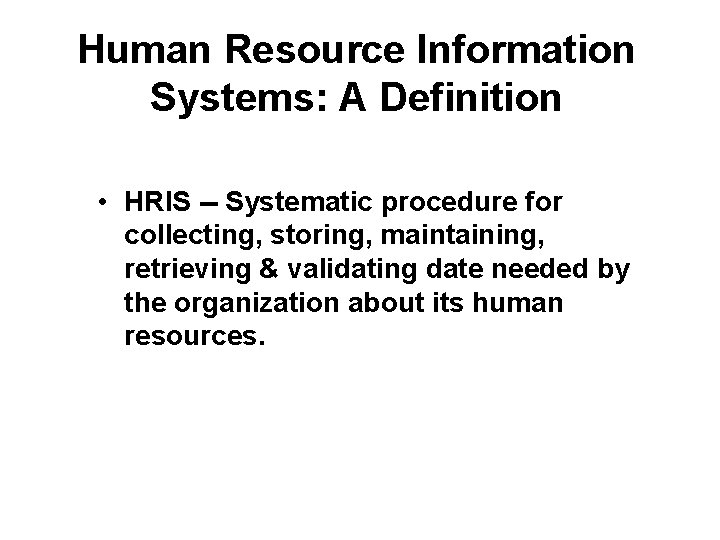 Human Resource Information Systems: A Definition

• HRIS – Systematic procedure for collecting, storing, maintaining, retrieving & validating date needed by the organization about its human resources.